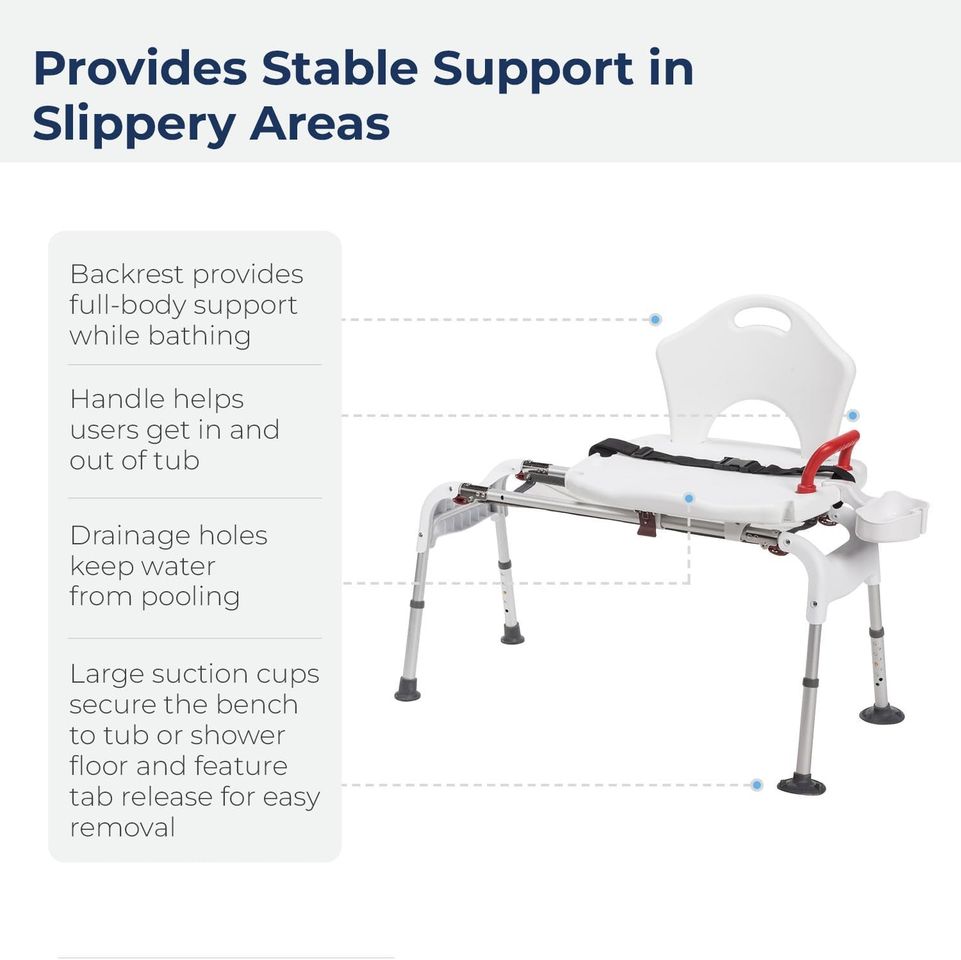 Provides Stable Support in Slippery Areas

Backrest provides full-body support while bathing

Handle helps users get in and out of tub

Drainage holes keep water from pooling

Large suction cups secure the bench to tub or shower floor and feature tab release for easy removal